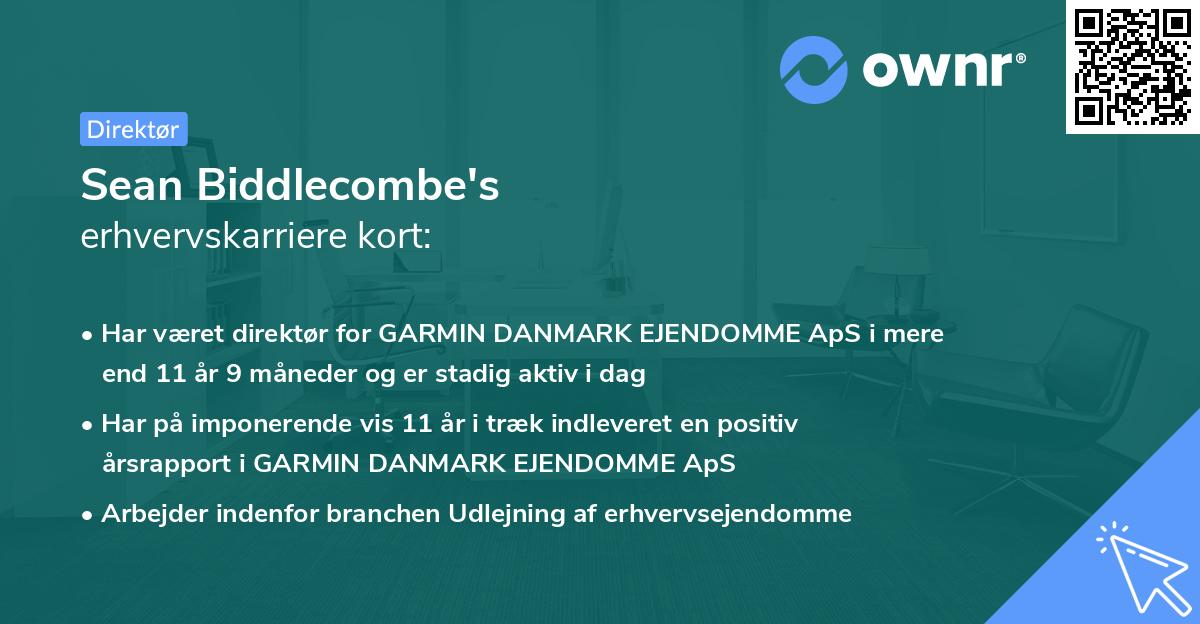 ownr®

Direktør

Sean Biddlecombe's
erhvervskarriere kort:

• Har været direktør for GARMIN DANMARK EJENDOMME ApS i mere end 11 år 9 måneder og er stadig aktiv i dag

• Har på imponerende vis 11 år i træk indleveret en positiv årsrapport i GARMIN DANMARK EJENDOMME ApS

• Arbejder indenfor branchen Udlejning af erhvervsejendomme